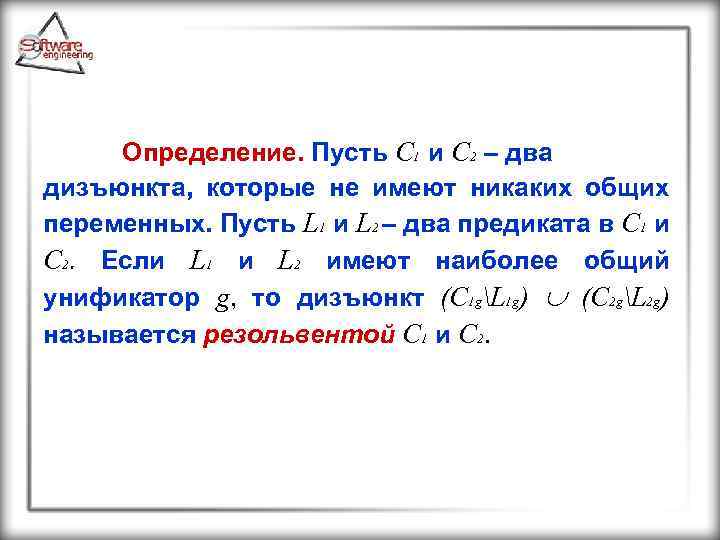 Software engineering

Определение. Пусть $C_1$ и $C_2$ – два дизъюнкта, которые не имеют никаких общих переменных. Пусть $L_1$ и $L_2$ – два предиката в $C_1$ и $C_2$. Если $L_1$ и $L_2$ имеют наиболее общий унификатор $g$, то дизъюнкт $(C_{1g} \backslash L_{1g}) \cup (C_{2g} \backslash L_{2g})$ называется резольвентой $C_1$ и $C_2$.